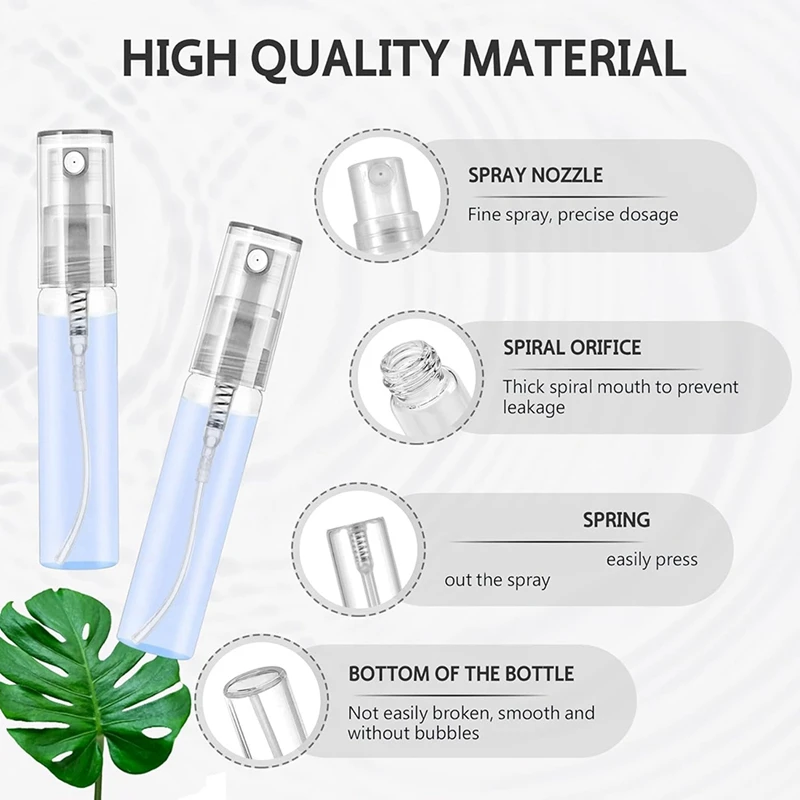 HIGH QUALITY MATERIAL

SPRAY NOZZLE

Fine spray, precise dosage

SPIRAL ORIFICE

Thick spiral mouth to prevent leakage

SPRING

easily press out the spray

BOTTOM OF THE BOTTLE

Not easily broken, smooth and without bubbles